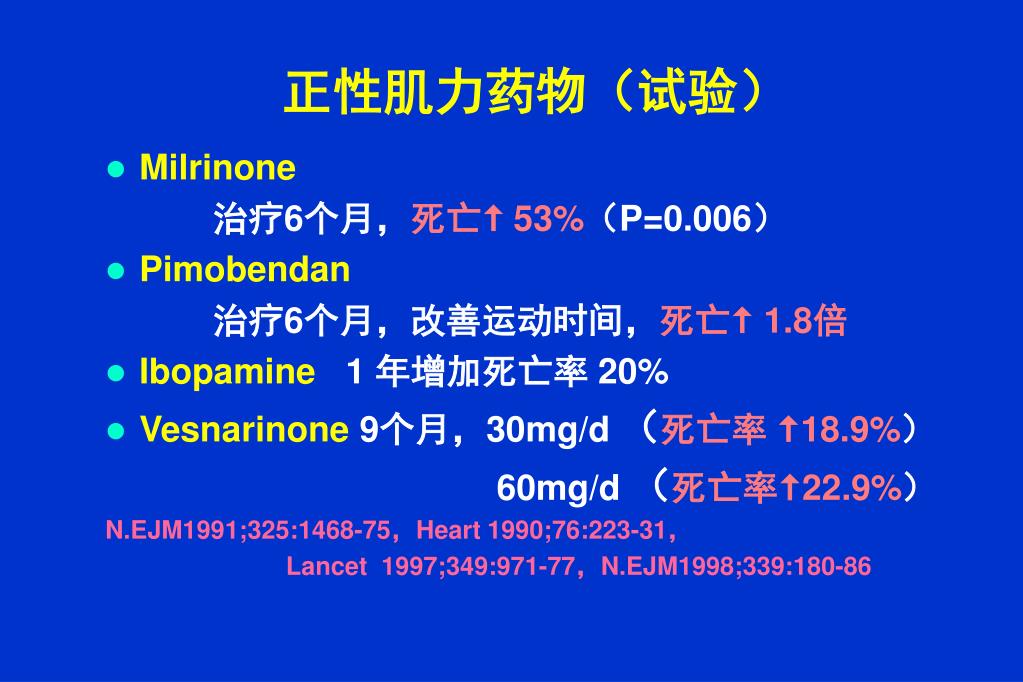 正性肌力药物（试验）

● Milrinone
治疗6个月，死亡↑ 53%（P=0.006）

● Pimobendan
治疗6个月，改善运动时间，死亡↑ 1.8倍

● Ibopamine 1 年增加死亡率 20%

● Vesnarinone 9个月，30mg/d （死亡率 ↑18.9%）
60mg/d （死亡率↑22.9%）

N.EJM1991;325:1468-75，Heart 1990;76:223-31，
Lancet 1997;349:971-77，N.EJM1998;339:180-86